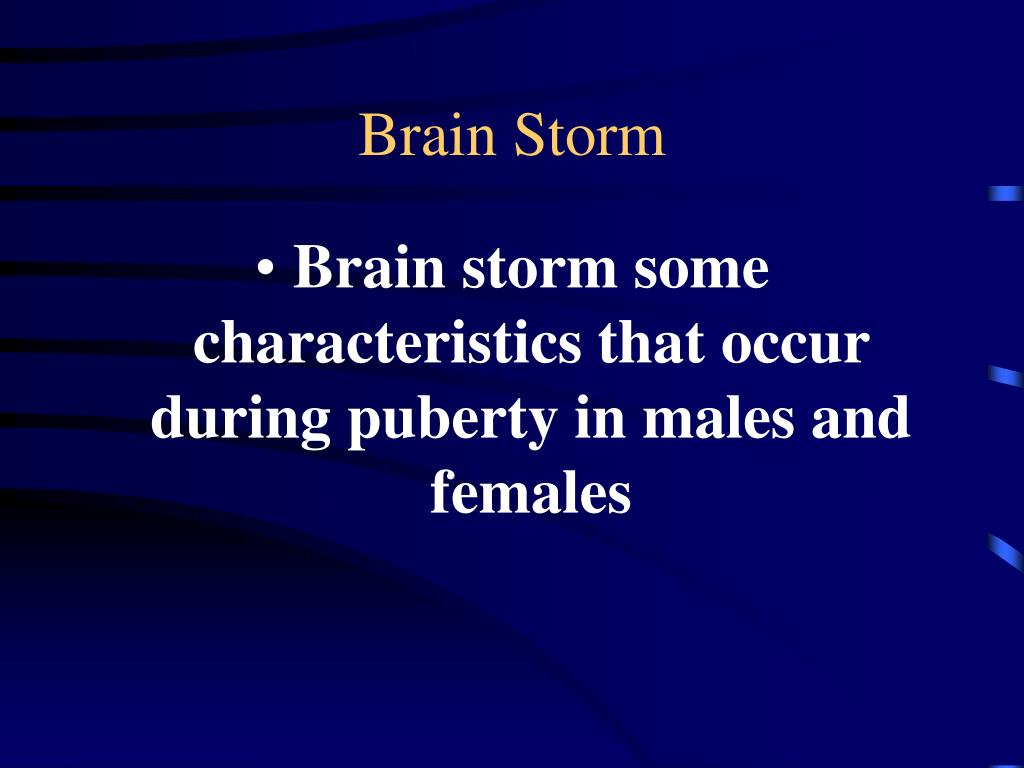 Brain Storm

• Brain storm some characteristics that occur during puberty in males and females